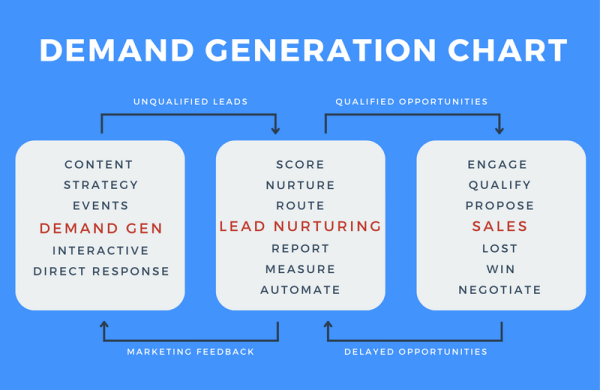 DEMAND GENERATION CHART

UNQUALIFIED LEADS

QUALIFIED OPPORTUNITIES

CONTENT
STRATEGY
EVENTS
DEMAND GEN
INTERACTIVE
DIRECT RESPONSE

SCORE
NURTURE
ROUTE
LEAD NURTURING
REPORT
MEASURE
AUTOMATE

ENGAGE
QUALIFY
PROPOSE
SALES
LOST
WIN
NEGOTIATE

MARKETING FEEDBACK

DELAYED OPPORTUNITIES